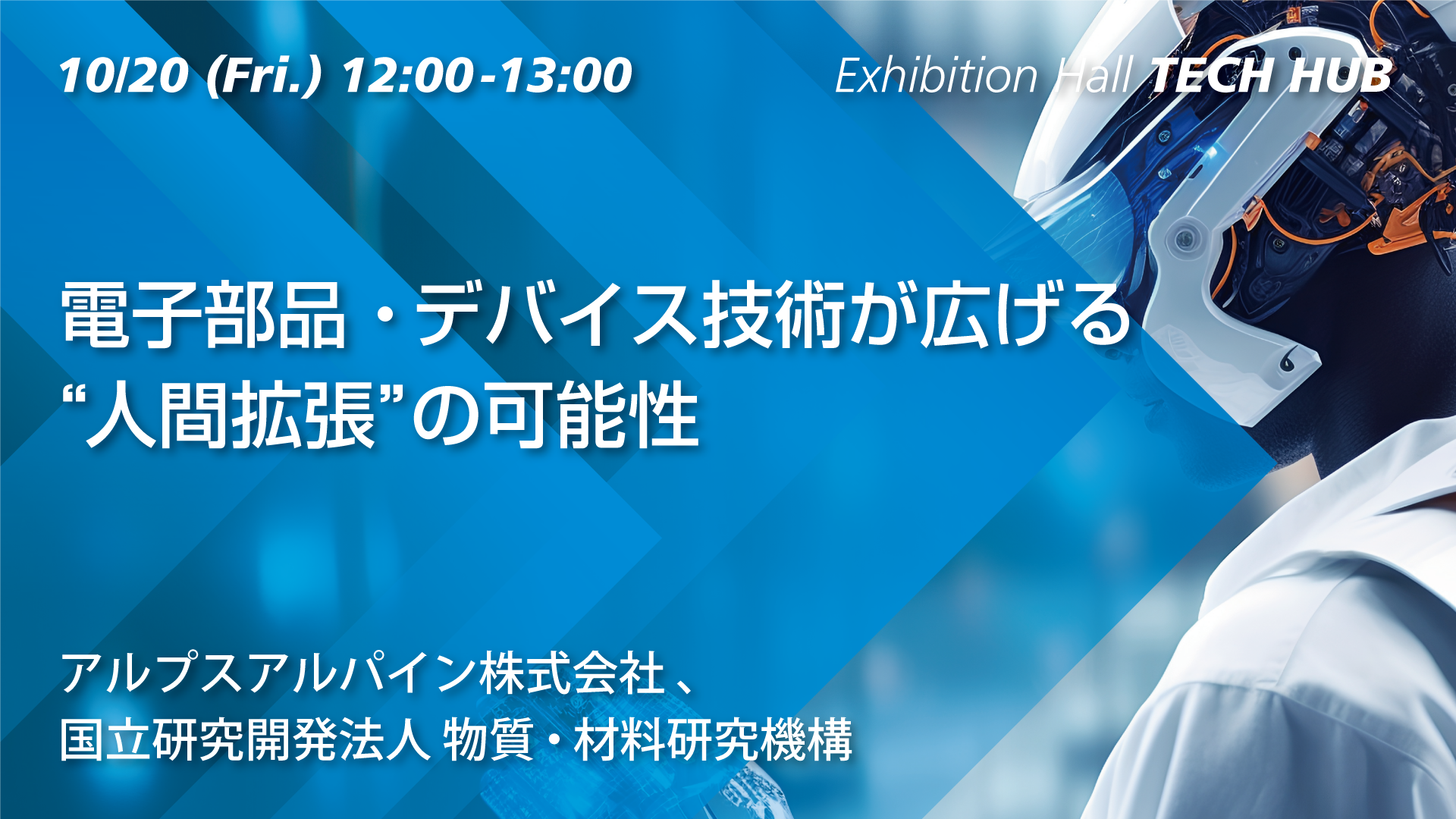 10/20 (Fri.) 12:00-13:00

Exhibition Hall TECH HUB

電子部品・デバイス技術が広げる
“人間拡張”の可能性

アルプスアルパイン株式会社、
国立研究開発法人 物質・材料研究機構